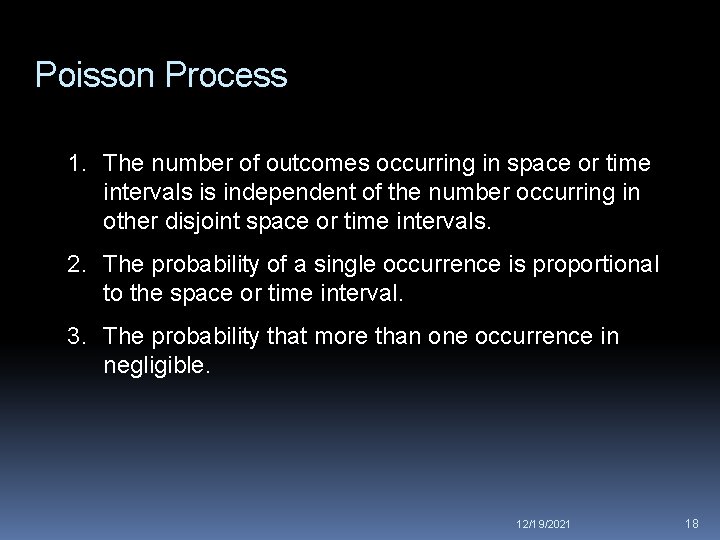 Poisson Process

1. The number of outcomes occurring in space or time intervals is independent of the number occurring in other disjoint space or time intervals.

2. The probability of a single occurrence is proportional to the space or time interval.

3. The probability that more than one occurrence in negligible.

12/19/2021

18